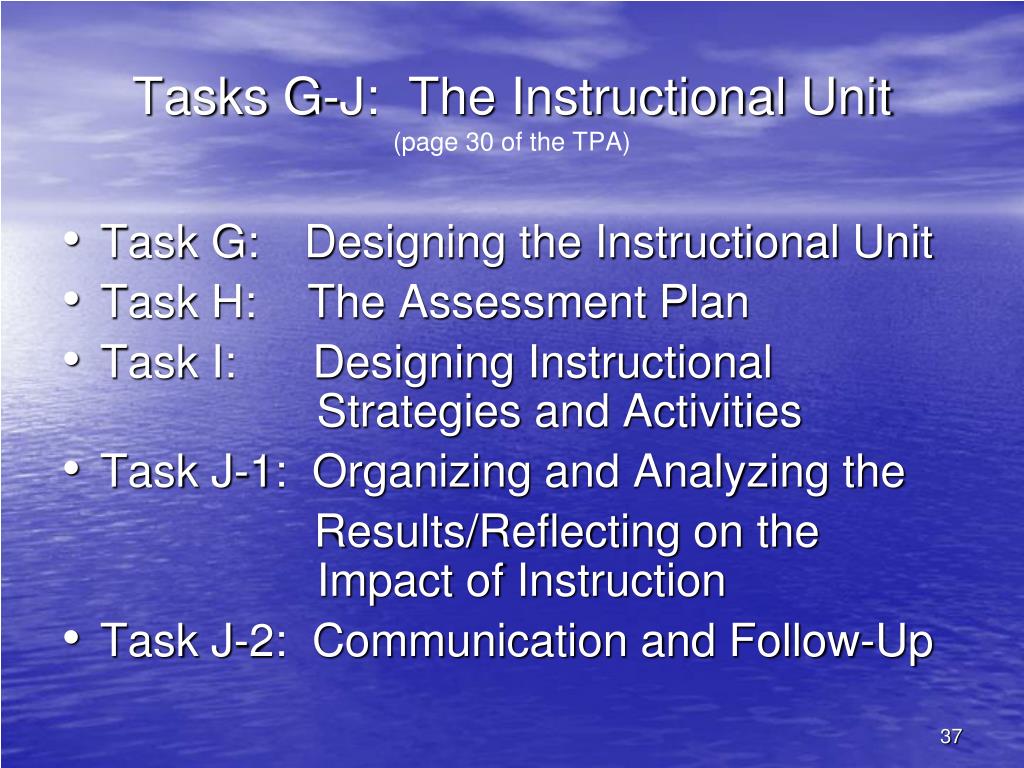 Tasks G-J: The Instructional Unit
(page 30 of the TPA)

• Task G: Designing the Instructional Unit
• Task H: The Assessment Plan
• Task I: Designing Instructional Strategies and Activities
• Task J-1: Organizing and Analyzing the Results/Reflecting on the Impact of Instruction
• Task J-2: Communication and Follow-Up

37